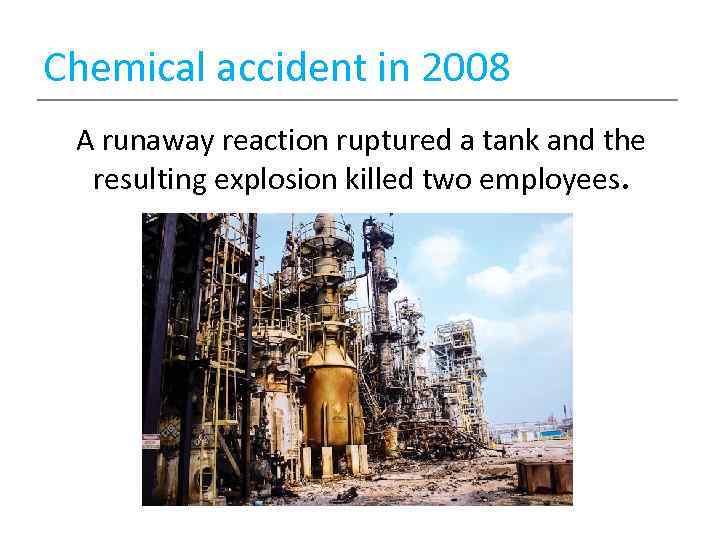 Chemical accident in 2008

A runaway reaction ruptured a tank and the resulting explosion killed two employees.